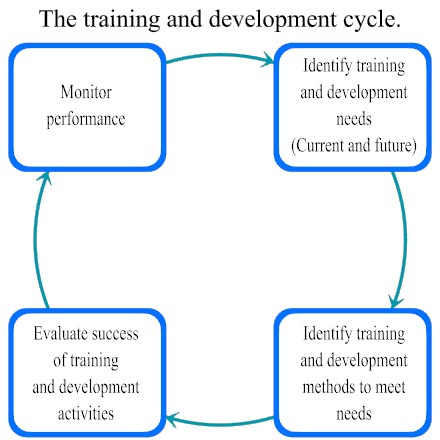 The training and development cycle.

Monitor performance

Identify training and development needs (Current and future)

Identify training and development methods to meet needs

Evaluate success of training and development activities